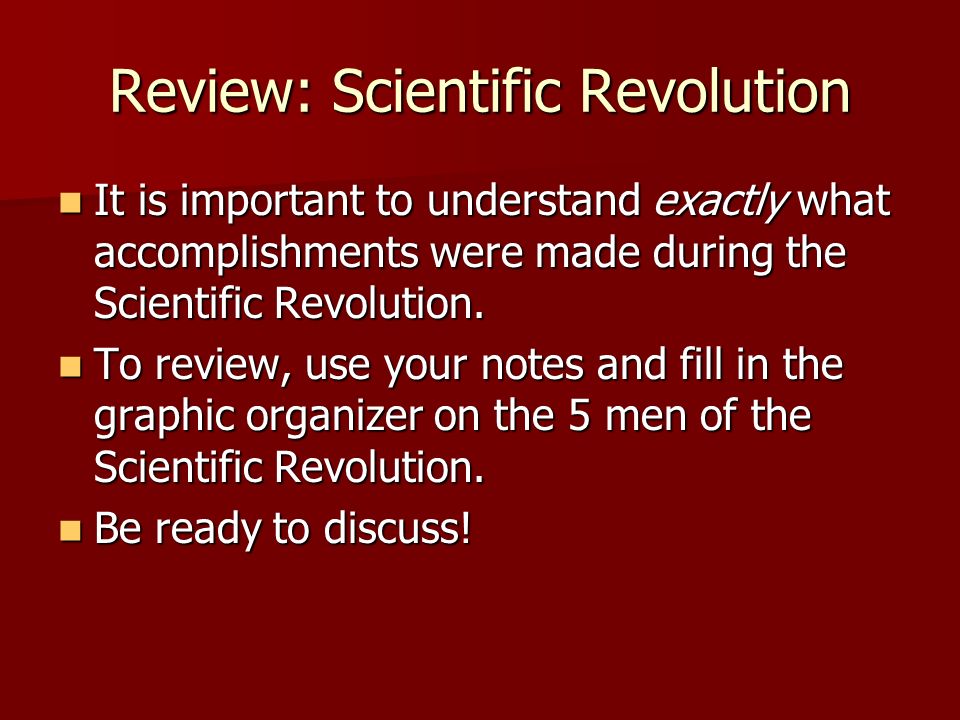 Review: Scientific Revolution

It is important to understand exactly what accomplishments were made during the Scientific Revolution.

To review, use your notes and fill in the graphic organizer on the 5 men of the Scientific Revolution.

Be ready to discuss!